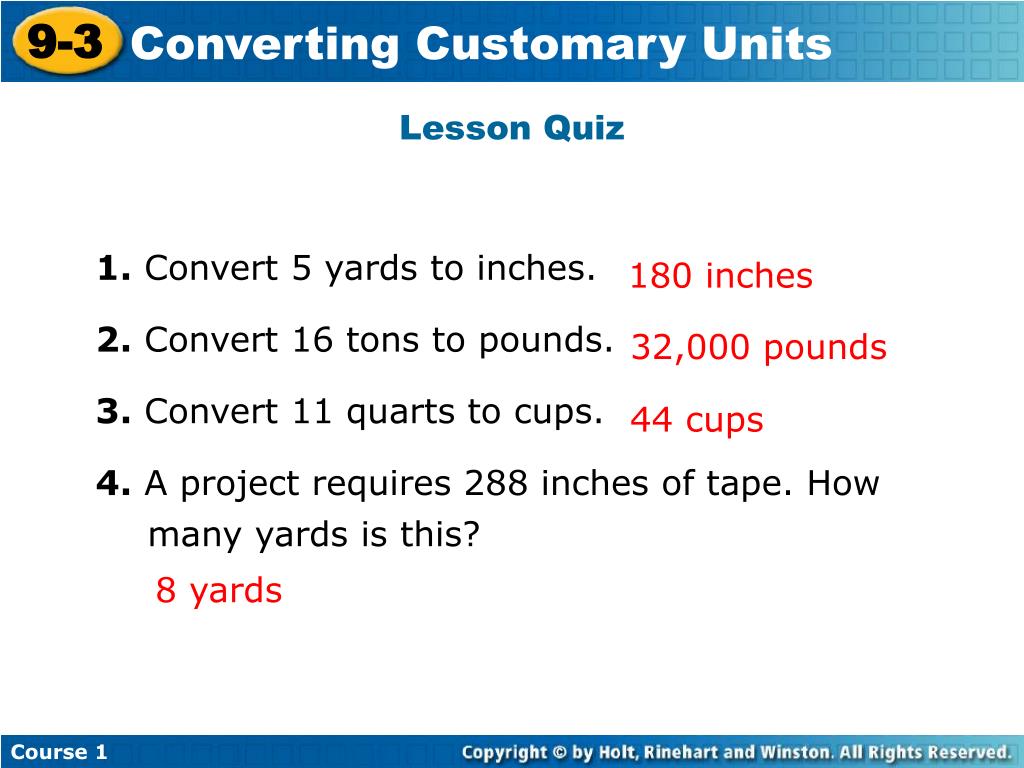 9-3 Converting Customary Units

Lesson Quiz

1. Convert 5 yards to inches. 180 inches

2. Convert 16 tons to pounds. 32,000 pounds

3. Convert 11 quarts to cups. 44 cups

4. A project requires 288 inches of tape. How many yards is this?

8 yards

Course 1

Copyright © by Holt, Rinehart and Winston. All Rights Reserved.